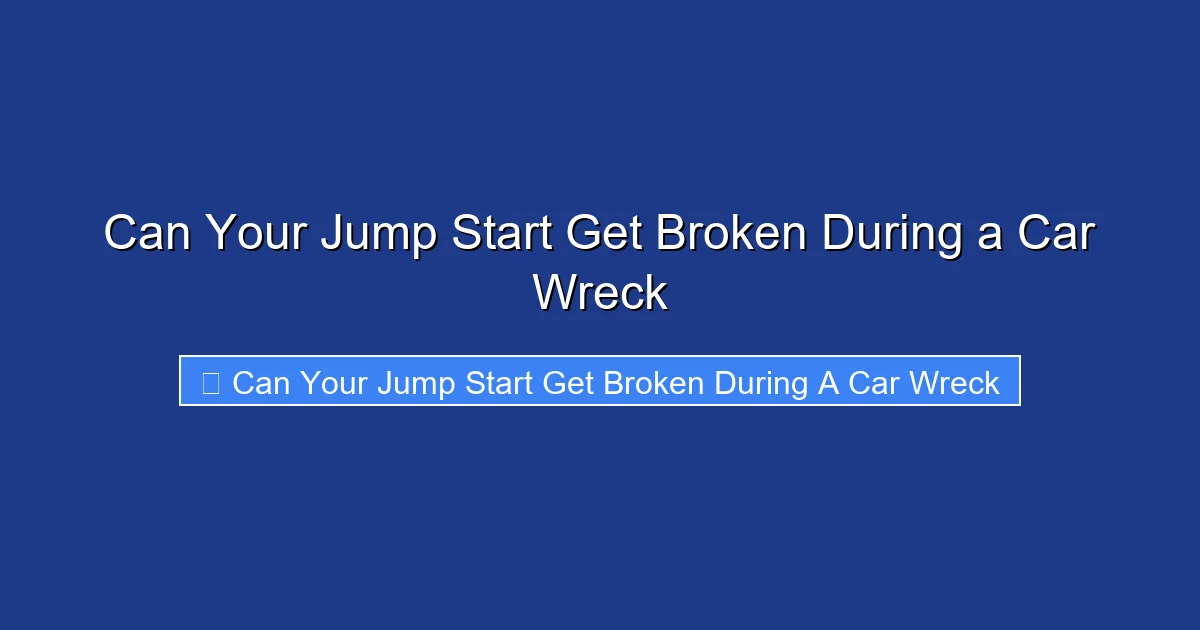 Can Your Jump Start Get Broken During a Car Wreck

Can Your Jump Start Get Broken During A Car Wreck